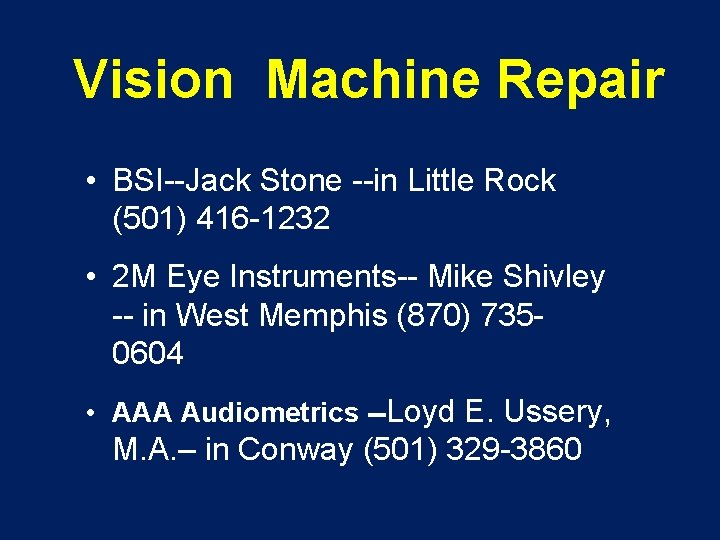 Vision Machine Repair

• BSI--Jack Stone --in Little Rock (501) 416-1232

• 2M Eye Instruments-- Mike Shivley -- in West Memphis (870) 735-0604

• AAA Audiometrics –Loyd E. Ussery, M.A.– in Conway (501) 329-3860